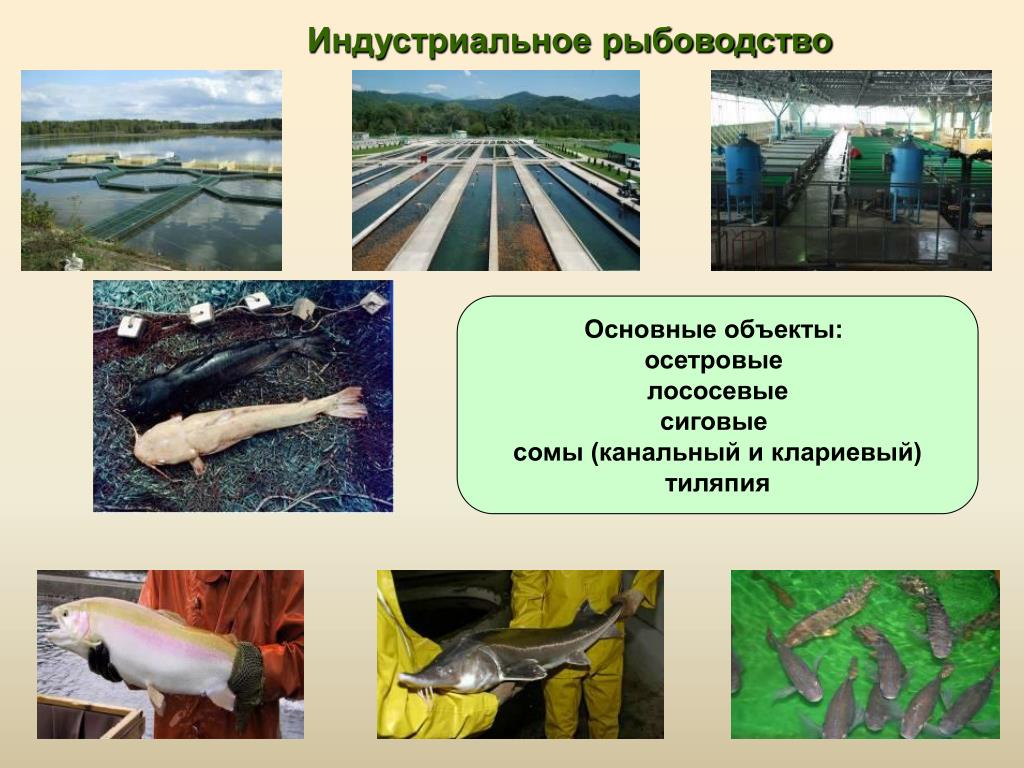 Индустриальное рыбоводство

Основные объекты:
осетровые
лососевые
сиговые
сомы (канальный и клариевый)
тиляпия